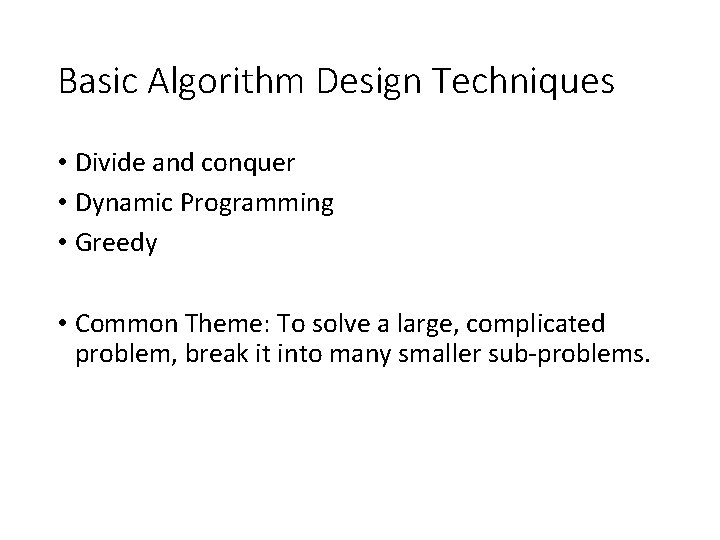 Basic Algorithm Design Techniques

• Divide and conquer
• Dynamic Programming
• Greedy

• Common Theme: To solve a large, complicated problem, break it into many smaller sub-problems.